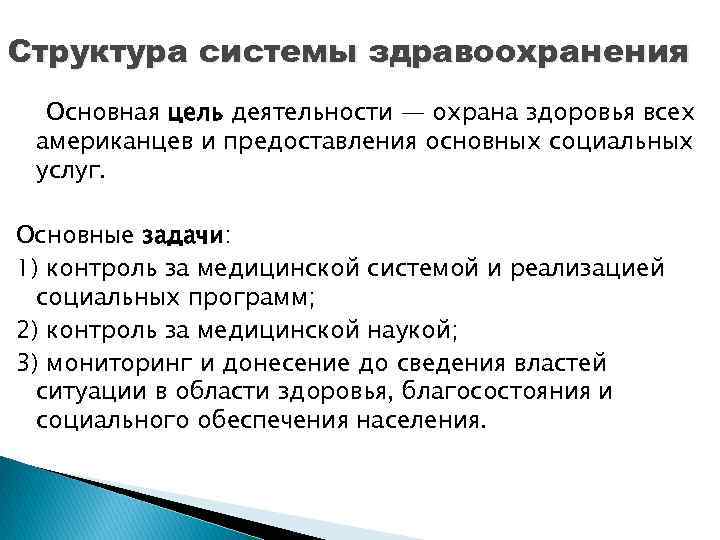 Структура системы здравоохранения

Основная цель деятельности — охрана здоровья всех американцев и предоставления основных социальных услуг.

Основные задачи:
1) контроль за медицинской системой и реализацией социальных программ;
2) контроль за медицинской наукой;
3) мониторинг и донесение до сведения властей ситуации в области здоровья, благосостояния и социального обеспечения населения.